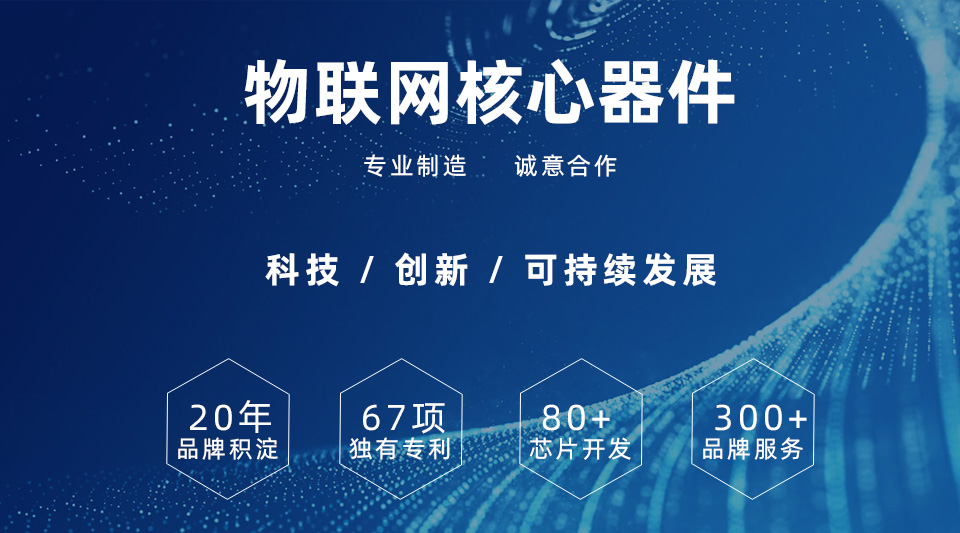 物联网核心器件

专业制造　诚意合作

科技 / 创新 / 可持续发展

20年
品牌积淀

67项
独有专利

80+
芯片开发

300+
品牌服务